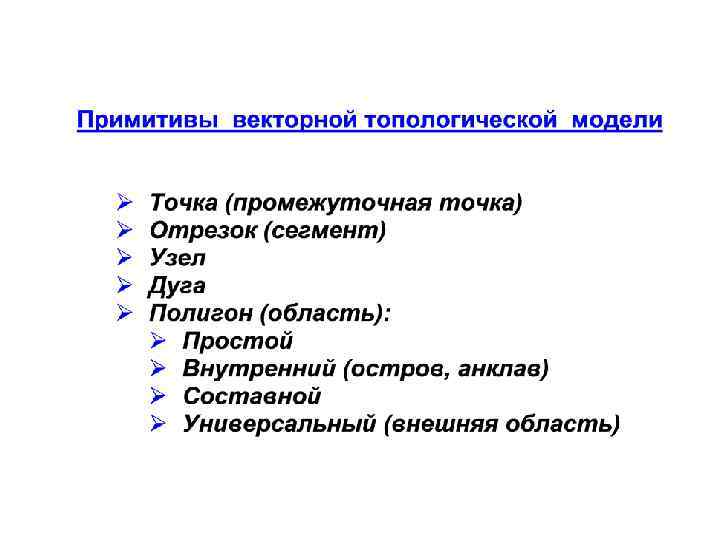 Примитивы векторной топологической модели

➢ Точка (промежуточная точка)
➢ Отрезок (сегмент)
➢ Узел
➢ Дуга
➢ Полигон (область):
  ➢ Простой
  ➢ Внутренний (остров, анклав)
  ➢ Составной
  ➢ Универсальный (внешняя область)